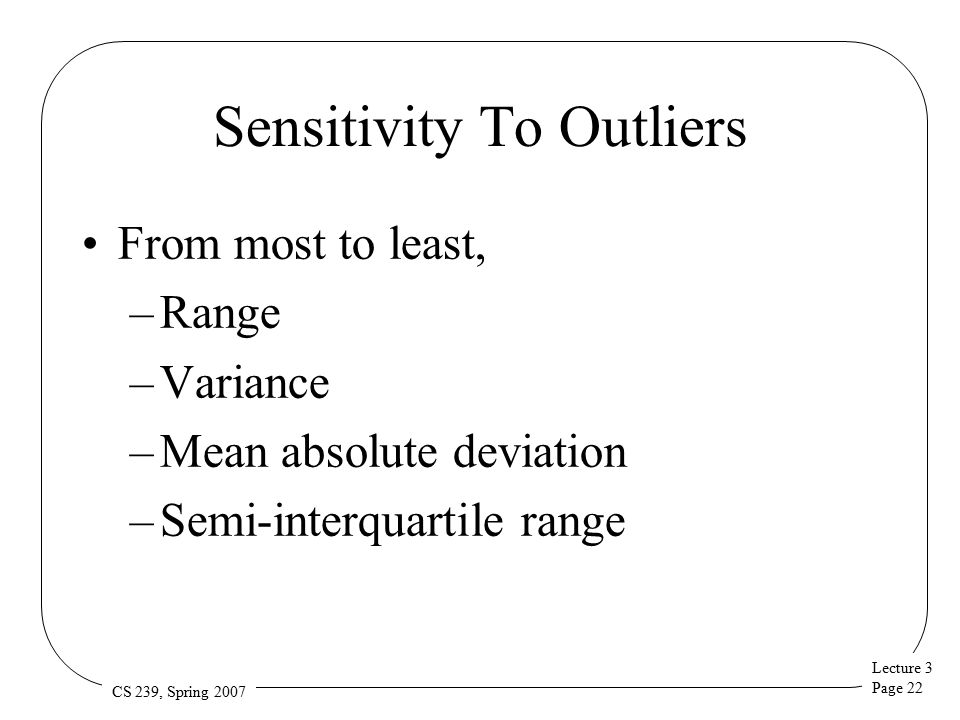 Sensitivity To Outliers

• From most to least,
– Range
– Variance
– Mean absolute deviation
– Semi-interquartile range

CS 239, Spring 2007

Lecture 3
Page 22